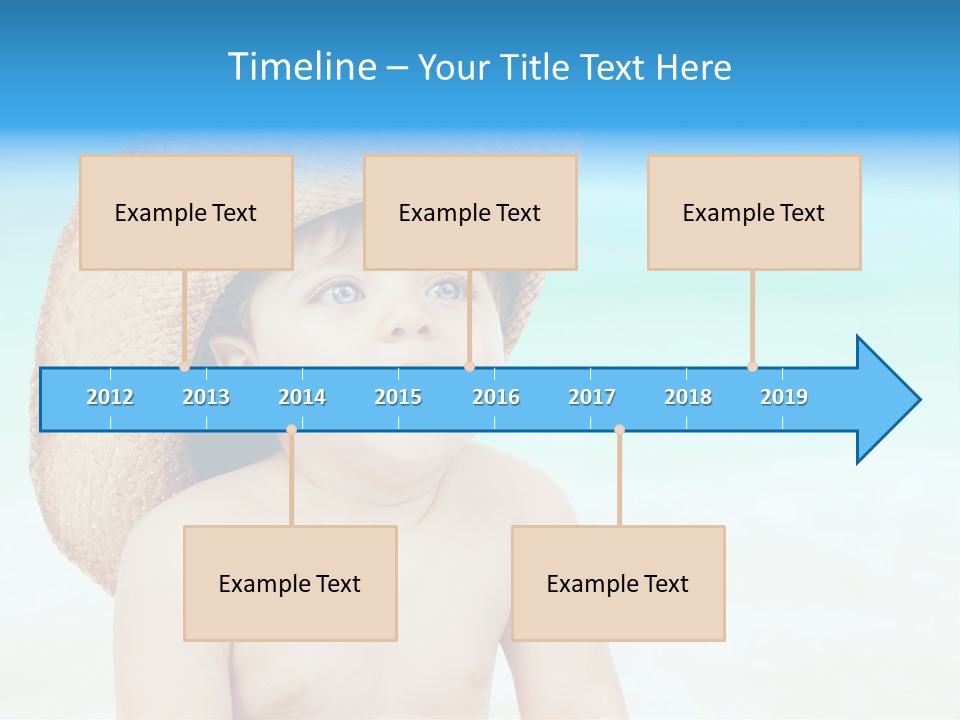 Timeline – Your Title Text Here

Example Text

Example Text

Example Text

2012 2013 2014 2015 2016 2017 2018 2019

Example Text

Example Text